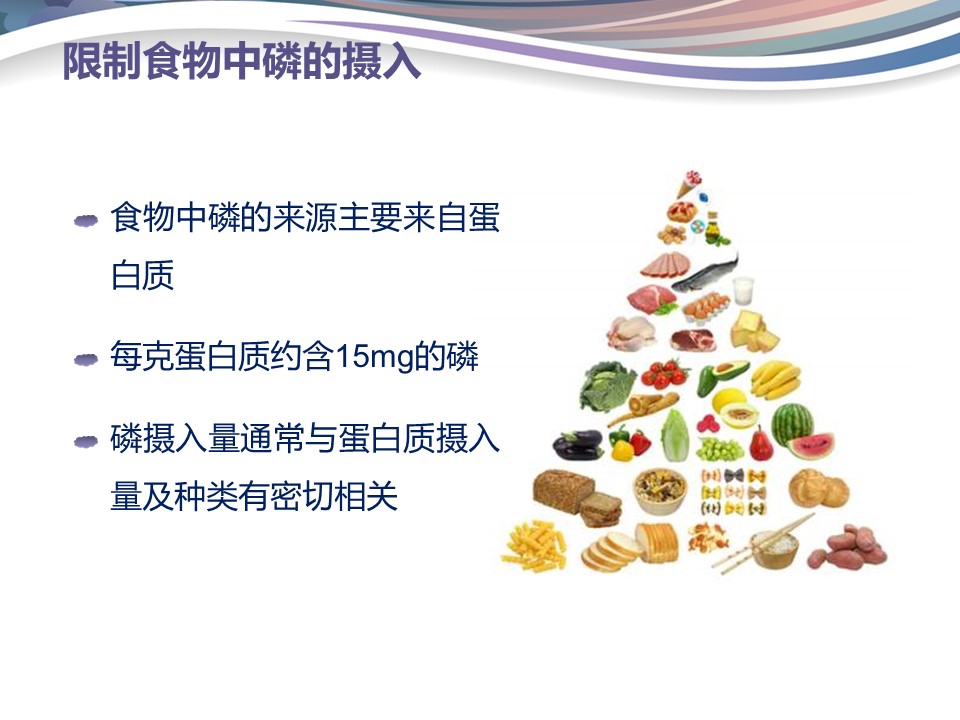 限制食物中磷的摄入

食物中磷的来源主要来自蛋白质

每克蛋白质约含15mg的磷

磷摄入量通常与蛋白质摄入量及种类有密切相关